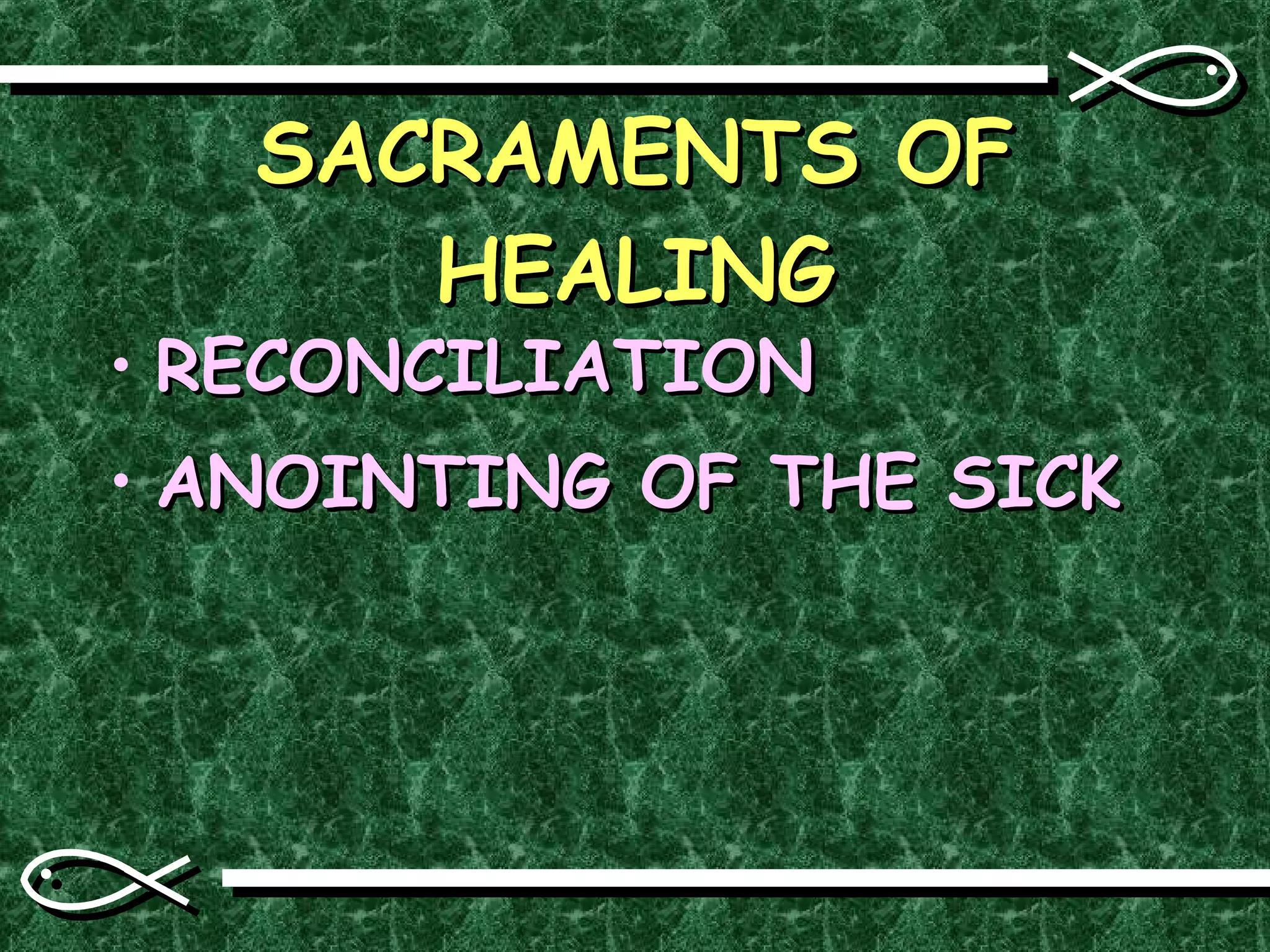 SACRAMENTS OF HEALING

• RECONCILIATION
• ANOINTING OF THE SICK